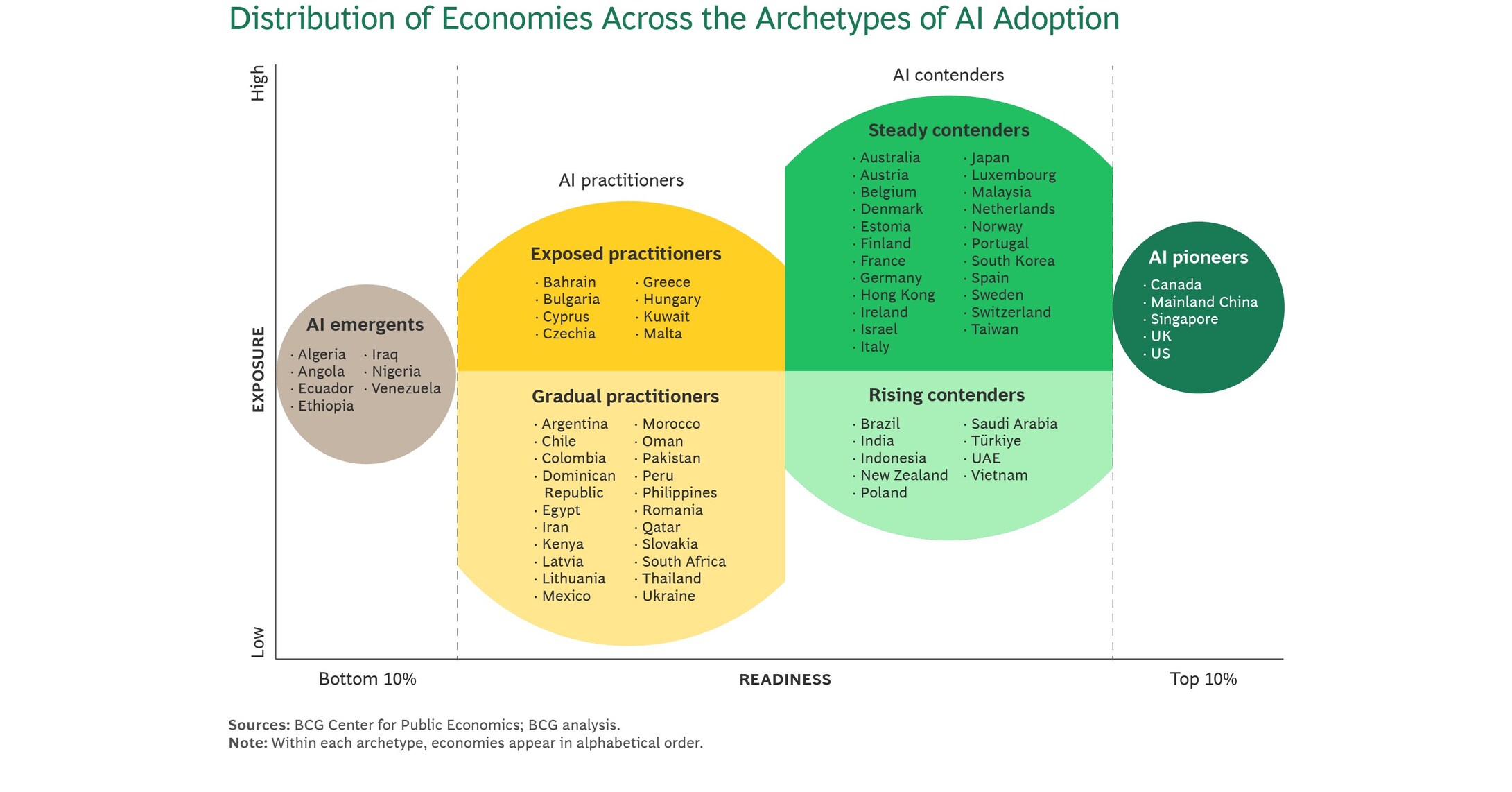 Distribution of Economies Across the Archetypes of AI Adoption

High

EXPOSURE

Low

AI emergents
· Algeria
· Angola
· Ecuador
· Ethiopia
· Iraq
· Nigeria
· Venezuela

AI practitioners

Exposed practitioners
· Bahrain
· Bulgaria
· Cyprus
· Czechia
· Greece
· Hungary
· Kuwait
· Malta

Gradual practitioners
· Argentina
· Chile
· Colombia
· Dominican Republic
· Egypt
· Iran
· Kenya
· Latvia
· Lithuania
· Mexico
· Morocco
· Oman
· Pakistan
· Peru
· Philippines
· Romania
· Qatar
· Slovakia
· South Africa
· Thailand
· Ukraine

AI contenders

Steady contenders
· Australia
· Austria
· Belgium
· Denmark
· Estonia
· Finland
· France
· Germany
· Hong Kong
· Ireland
· Israel
· Italy
· Japan
· Luxembourg
· Malaysia
· Netherlands
· Norway
· Portugal
· South Korea
· Spain
· Sweden
· Switzerland
· Taiwan

Rising contenders
· Brazil
· India
· Indonesia
· New Zealand
· Poland
· Saudi Arabia
· Türkiye
· UAE
· Vietnam

AI pioneers
· Canada
· Mainland China
· Singapore
· UK
· US

Bottom 10%

READINESS

Top 10%

Sources: BCG Center for Public Economics; BCG analysis.
Note: Within each archetype, economies appear in alphabetical order.